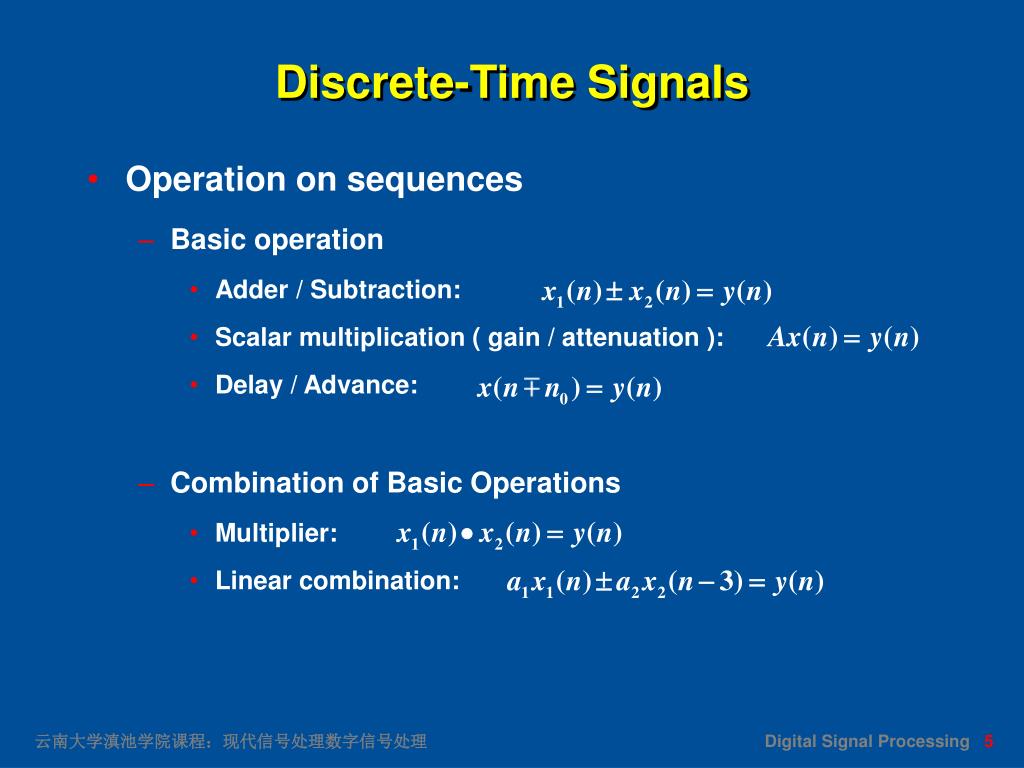 Discrete-Time Signals

• Operation on sequences

– Basic operation

• Adder / Subtraction: $x_1(n) \pm x_2(n) = y(n)$

• Scalar multiplication ( gain / attenuation ): $Ax(n) = y(n)$

• Delay / Advance: $x(n \mp n_0) = y(n)$

– Combination of Basic Operations

• Multiplier: $x_1(n) \bullet x_2(n) = y(n)$

• Linear combination: $a_1 x_1(n) \pm a_2 x_2(n-3) = y(n)$

云南大学滇池学院课程：现代信号处理数字信号处理

Digital Signal Processing 5